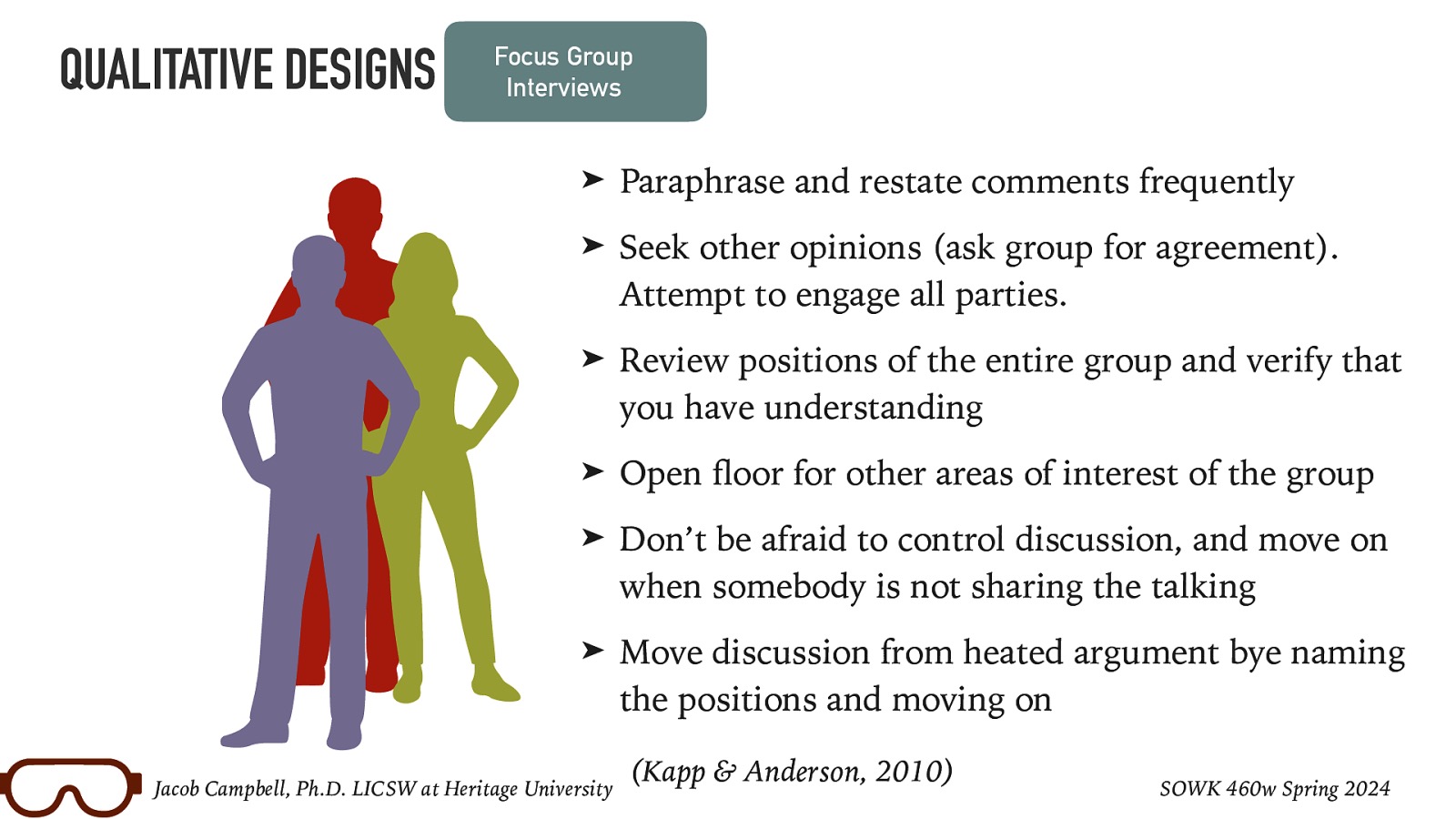 QUALITATIVE DESIGNS

Focus Group Interviews

➤ Paraphrase and restate comments frequently

➤ Seek other opinions (ask group for agreement). Attempt to engage all parties.

➤ Review positions of the entire group and verify that you have understanding

➤ Open floor for other areas of interest of the group

➤ Don't be afraid to control discussion, and move on when somebody is not sharing the talking

➤ Move discussion from heated argument bye naming the positions and moving on

(Kapp & Anderson, 2010)

Jacob Campbell, Ph.D. LICSW at Heritage University

SOWK 460w Spring 2024